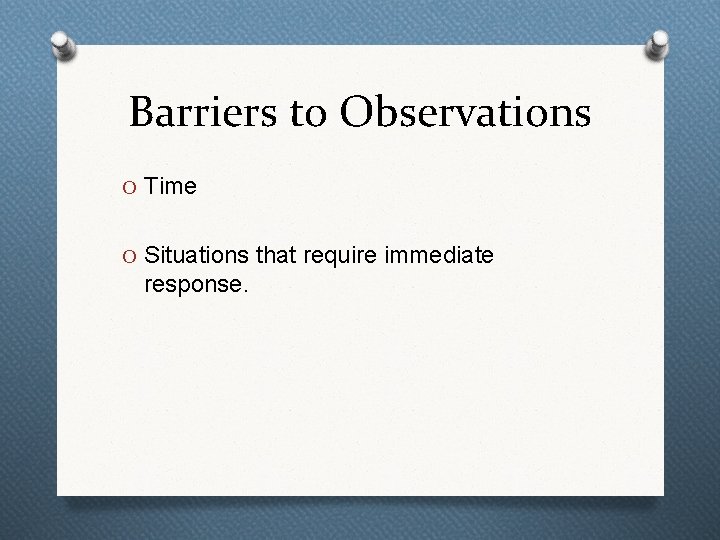 Barriers to Observations

O Time

O Situations that require immediate response.